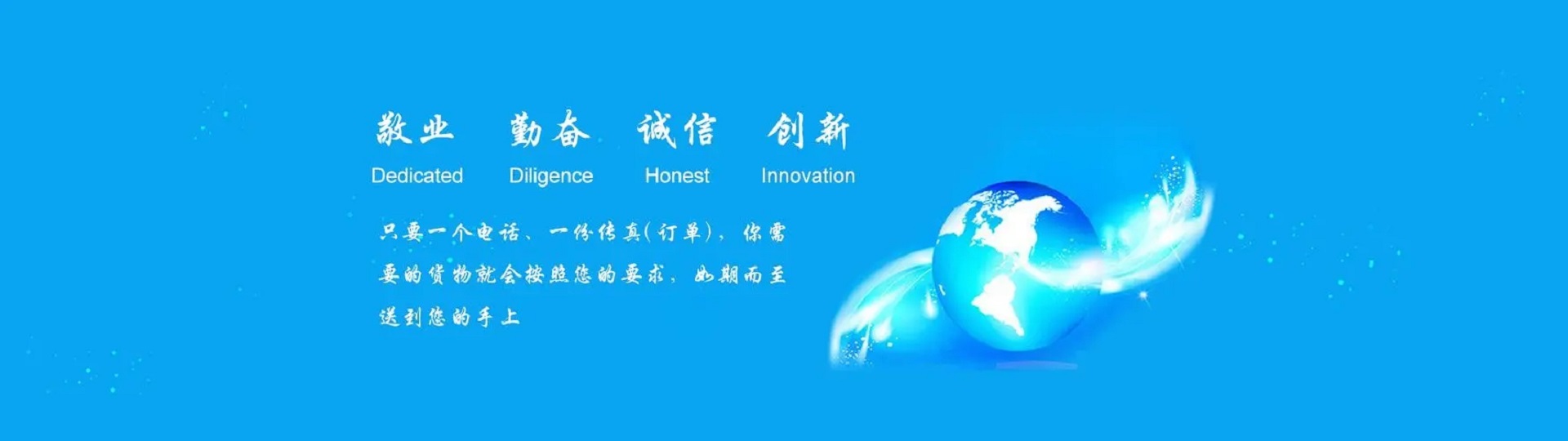 敬业 勤奋 诚信 创新
Dedicated Diligence Honest Innovation

只要一个电话、一份传真(订单)，你需要的货物就会按照您的要求，如期而至送到您的手上